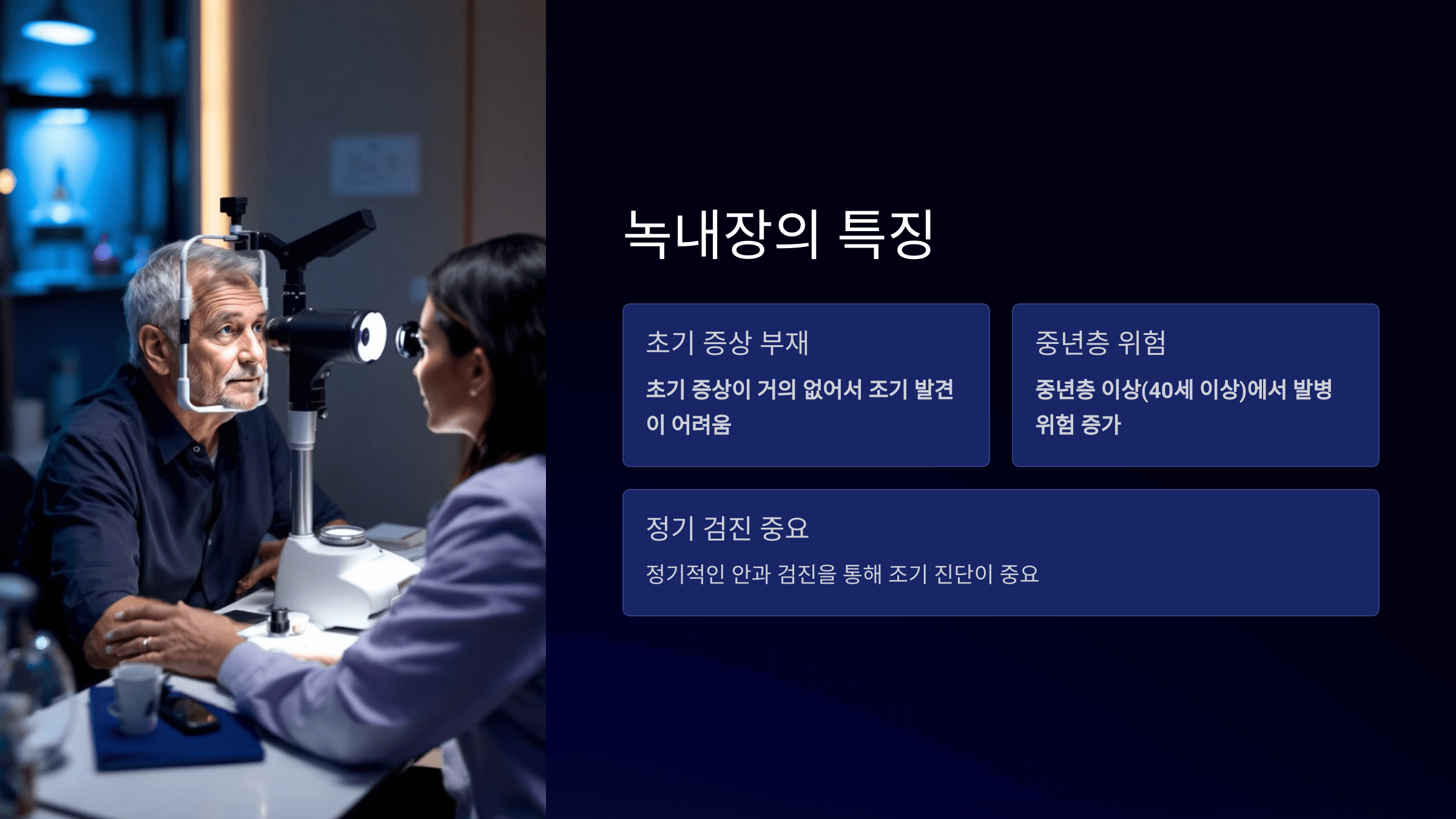 녹내장의 특징

초기 증상 부재

초기 증상이 거의 없어서 조기 발견이 어려움

중년층 위험

중년층 이상(40세 이상)에서 발병 위험 증가

정기 검진 중요

정기적인 안과 검진을 통해 조기 진단이 중요